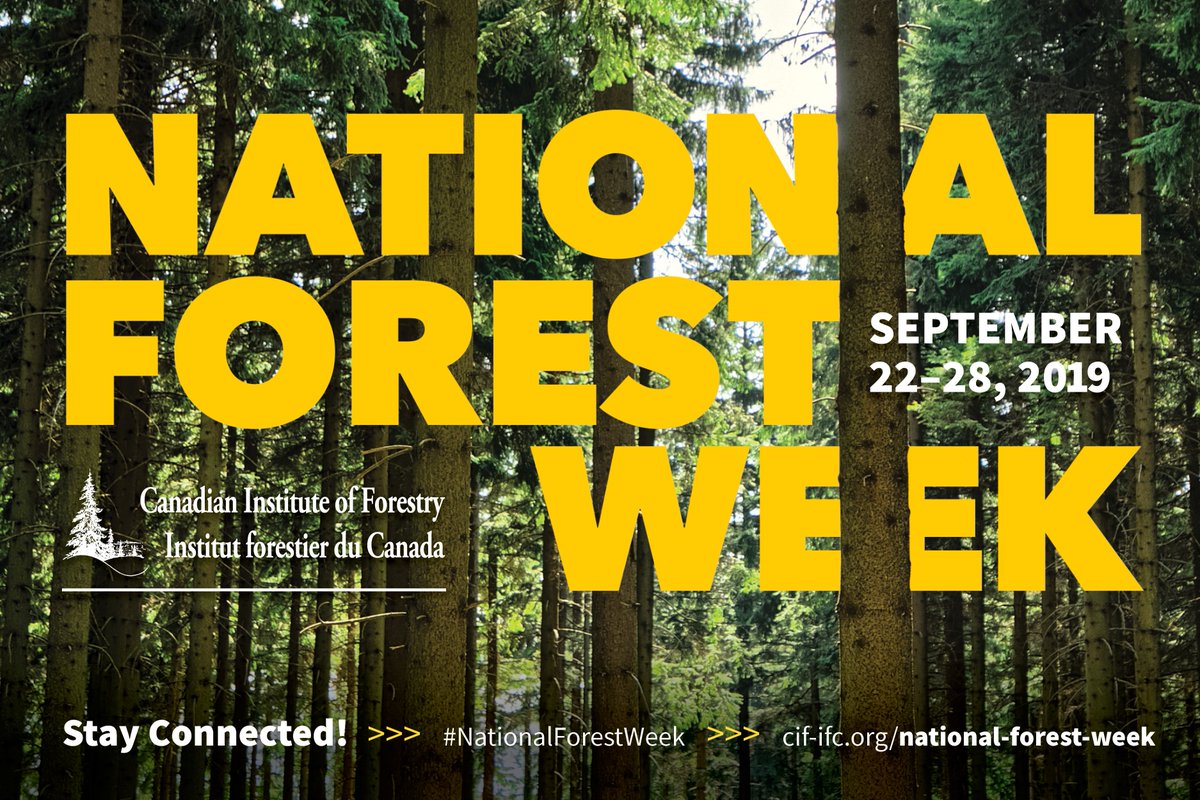 NATIONAL FOREST WEEK

SEPTEMBER 22–28, 2019

Canadian Institute of Forestry
Institut forestier du Canada

Stay Connected! >>> #NationalForestWeek >>> cif-ifc.org/national-forest-week